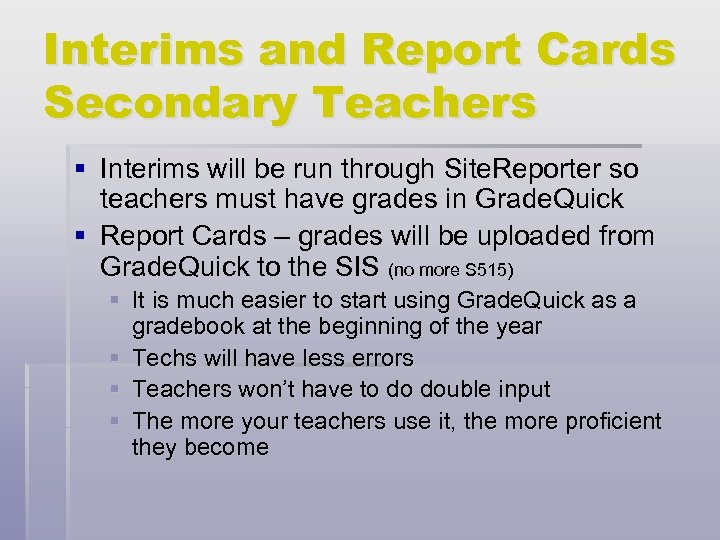 Interims and Report Cards Secondary Teachers

▪ Interims will be run through SiteReporter so teachers must have grades in GradeQuick

▪ Report Cards – grades will be uploaded from GradeQuick to the SIS (no more S515)

▪ It is much easier to start using GradeQuick as a gradebook at the beginning of the year

▪ Techs will have less errors

▪ Teachers won't have to do double input

▪ The more your teachers use it, the more proficient they become